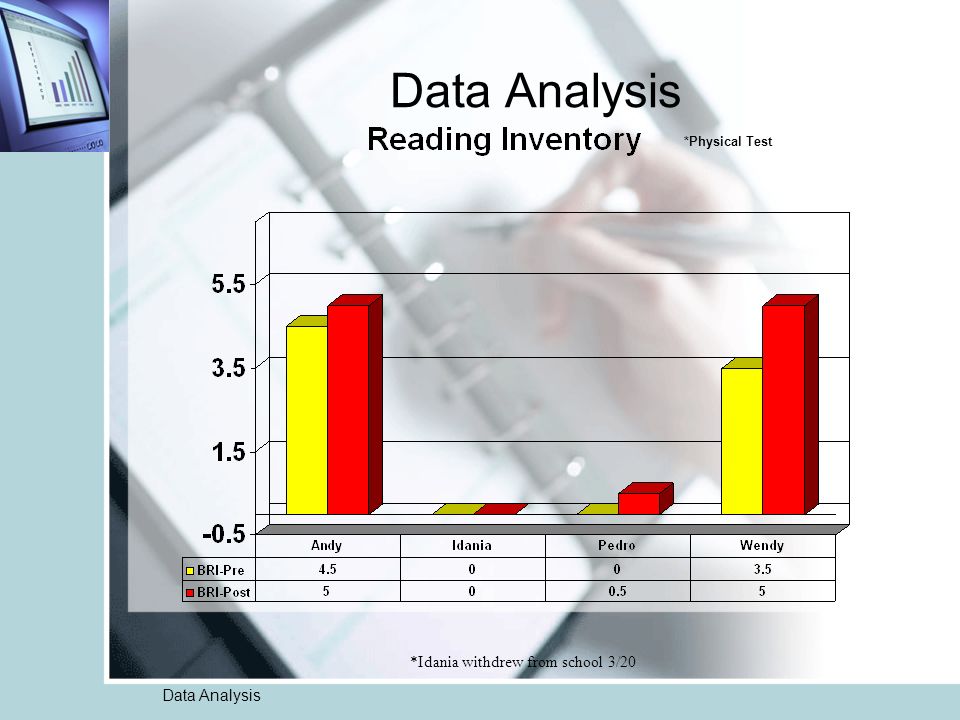 Data Analysis

Reading Inventory

*Physical Test

5.5
3.5
1.5
-0.5

| | Andy | Idania | Pedro | Wendy |
|---|---|---|---|---|
| BRI-Pre | 4.5 | 0 | 0 | 3.5 |
| BRI-Post | 5 | 0 | 0.5 | 5 |

*Idania withdrew from school 3/20

Data Analysis